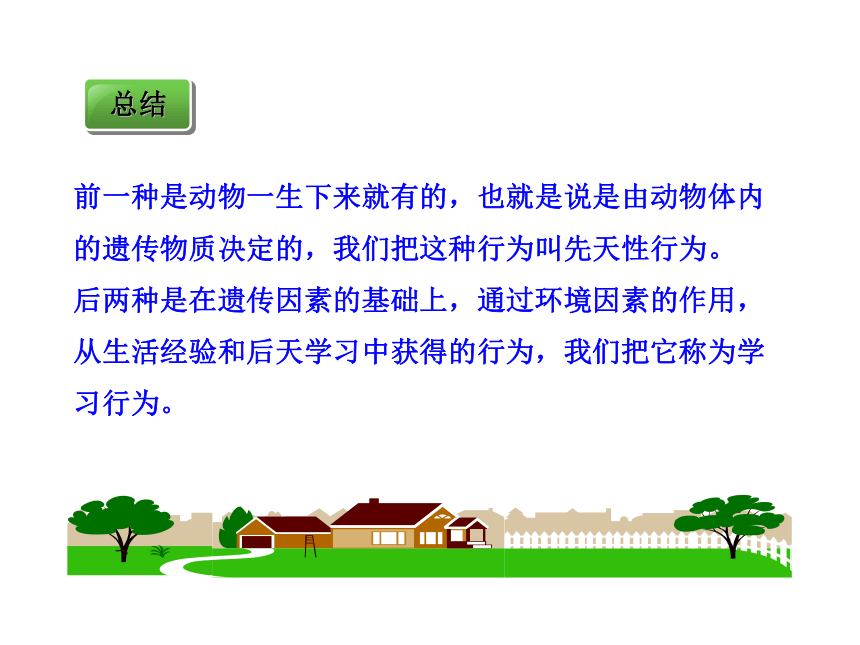 总结

前一种是动物一生下来就有的，也就是说是由动物体内的遗传物质决定的，我们把这种行为叫先天性行为。

后两种是在遗传因素的基础上，通过环境因素的作用，从生活经验和后天学习中获得的行为，我们把它称为学习行为。